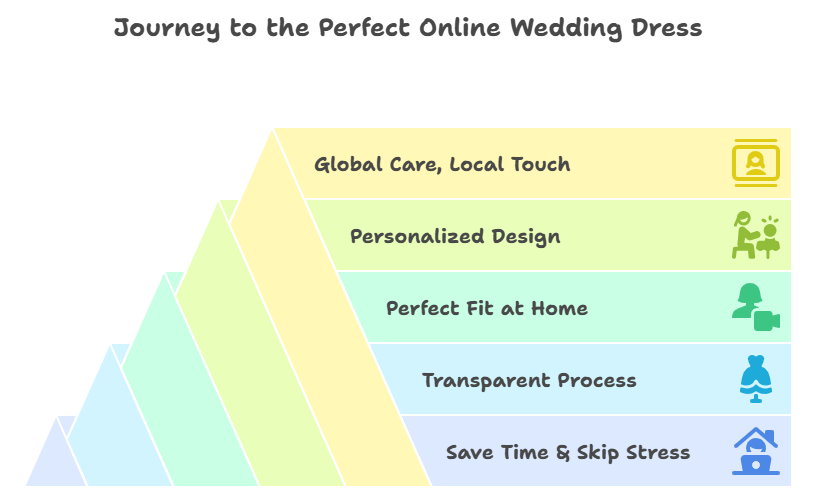 Journey to the Perfect Online Wedding Dress

Global Care, Local Touch

Personalized Design

Perfect Fit at Home

Transparent Process

Save Time & Skip Stress